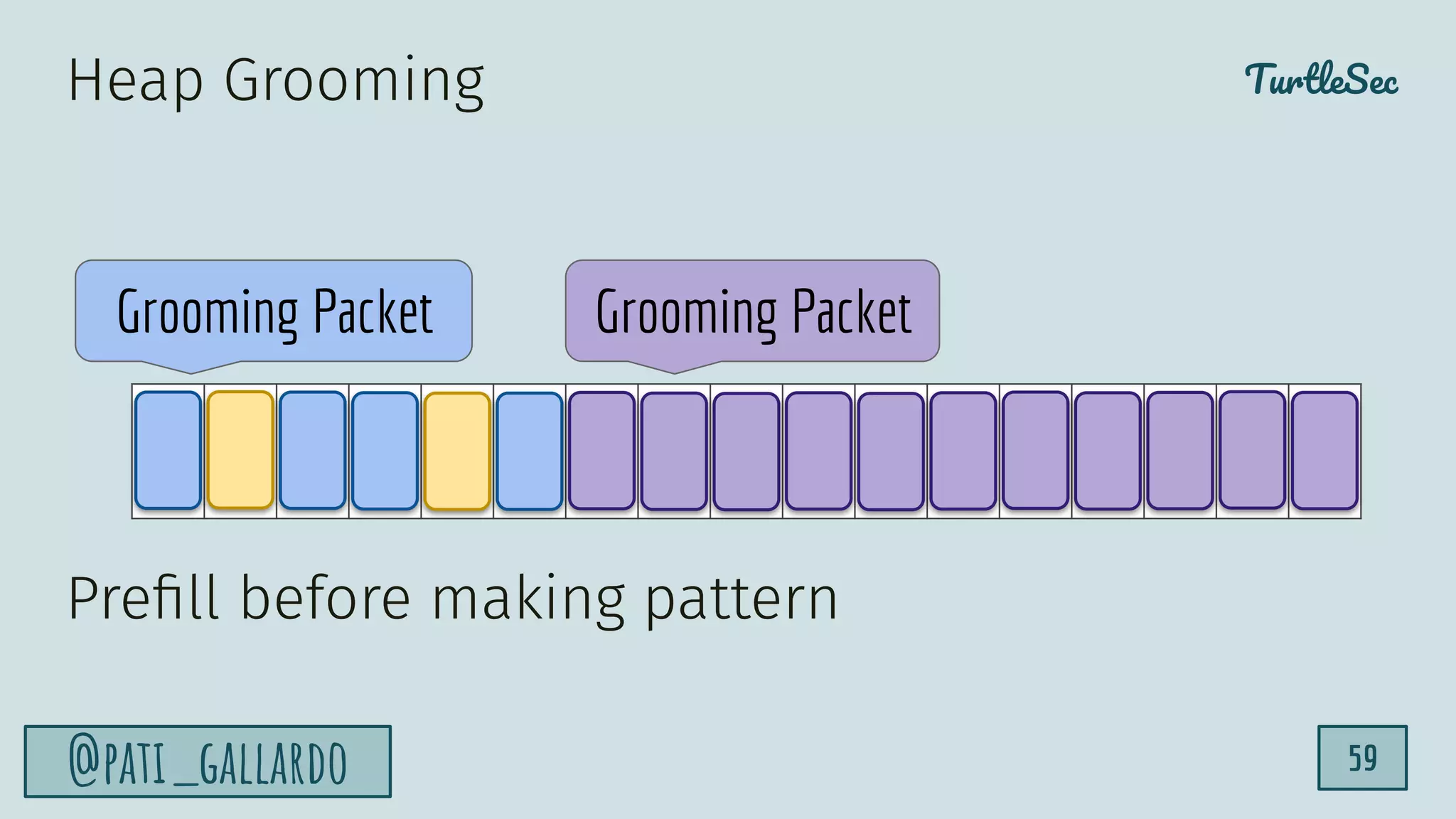 Heap Grooming

TurtleSec

Grooming Packet

Grooming Packet

Prefill before making pattern

@PATI_GALLARDO

59